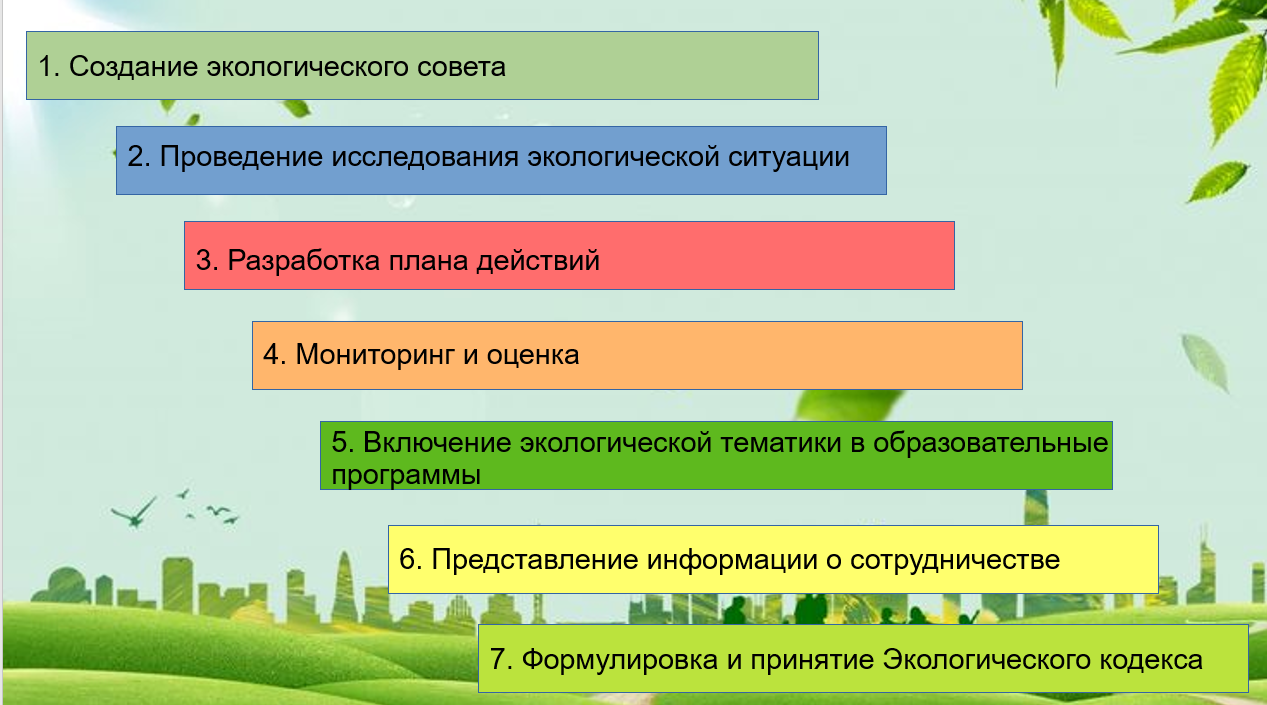 1. Создание экологического совета

2. Проведение исследования экологической ситуации

3. Разработка плана действий

4. Мониторинг и оценка

5. Включение экологической тематики в образовательные программы

6. Представление информации о сотрудничестве

7. Формулировка и принятие Экологического кодекса